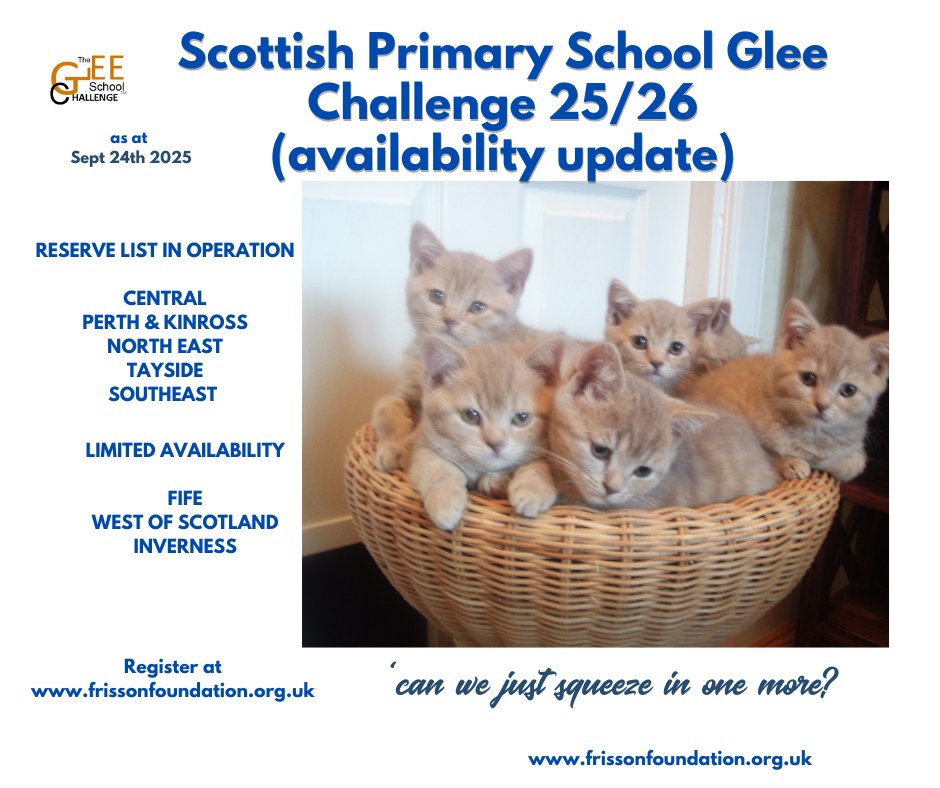 The GLEE School CHALLENGE

Scottish Primary School Glee Challenge 25/26 (availability update)

as at Sept 24th 2025

RESERVE LIST IN OPERATION

CENTRAL
PERTH & KINROSS
NORTH EAST
TAYSIDE
SOUTHEAST

LIMITED AVAILABILITY

FIFE
WEST OF SCOTLAND
INVERNESS

Register at www.frissonfoundation.org.uk

'can we just squeeze in one more?

www.frissonfoundation.org.uk